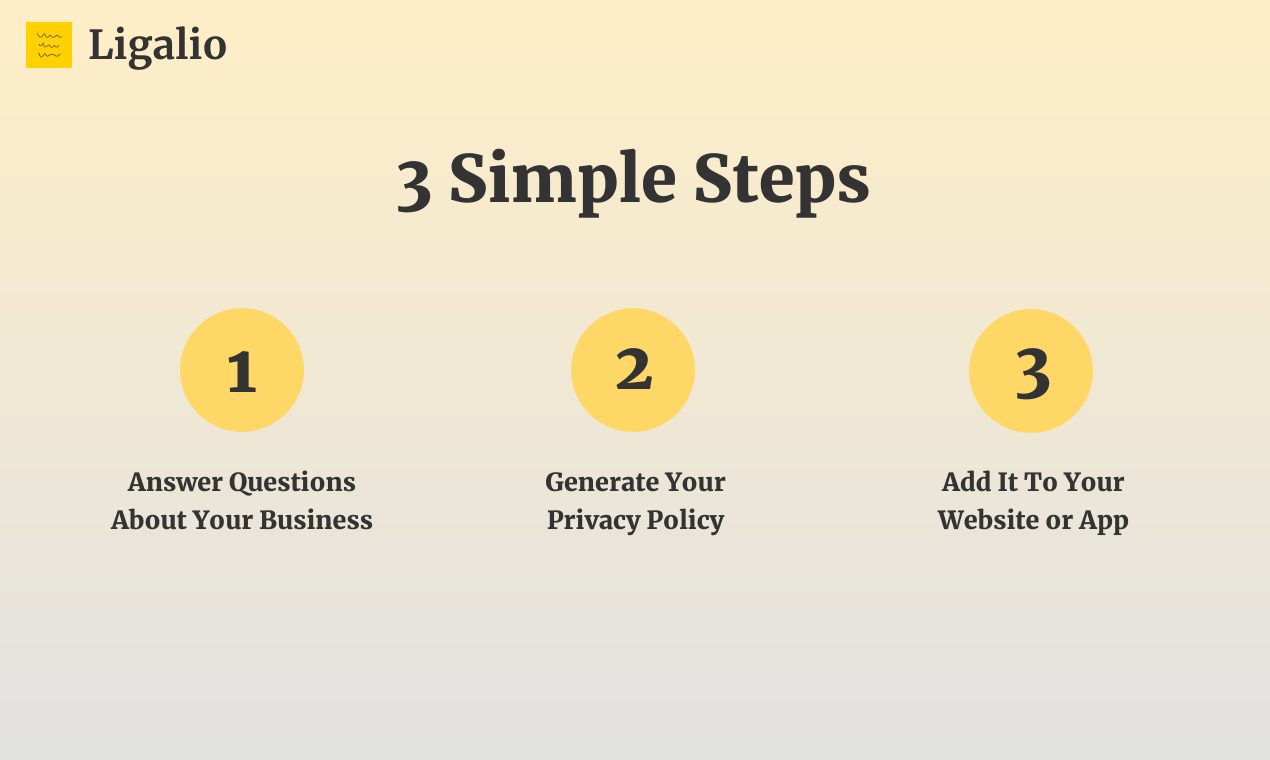 Ligalio

3 Simple Steps

1

Answer Questions About Your Business

2

Generate Your Privacy Policy

3

Add It To Your Website or App